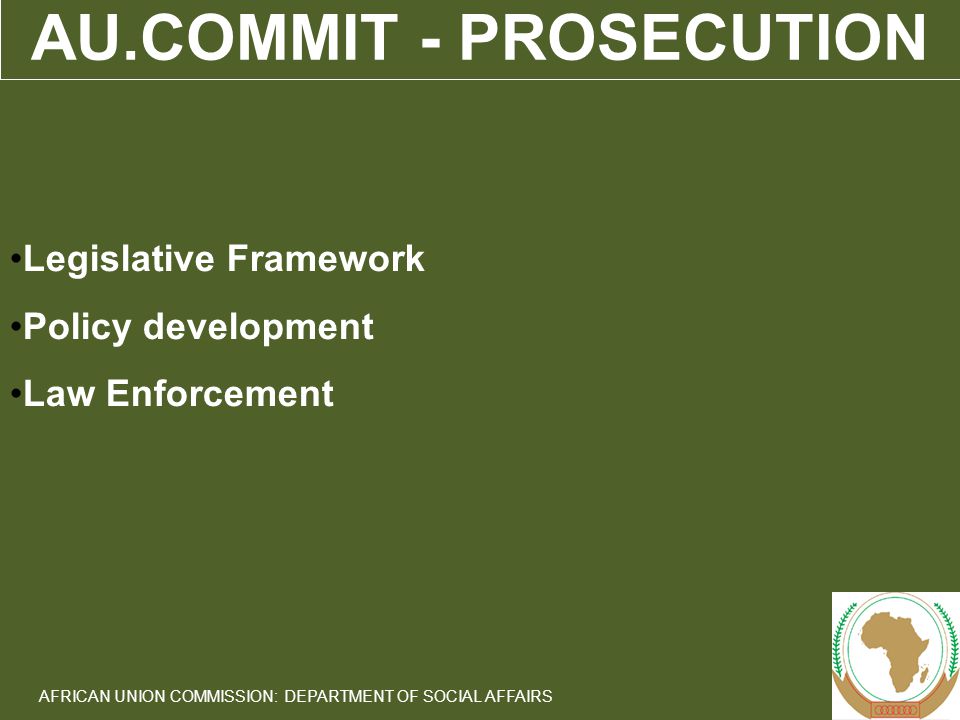 AU.COMMIT - PROSECUTION

•Legislative Framework

•Policy development

•Law Enforcement

AFRICAN UNION COMMISSION: DEPARTMENT OF SOCIAL AFFAIRS